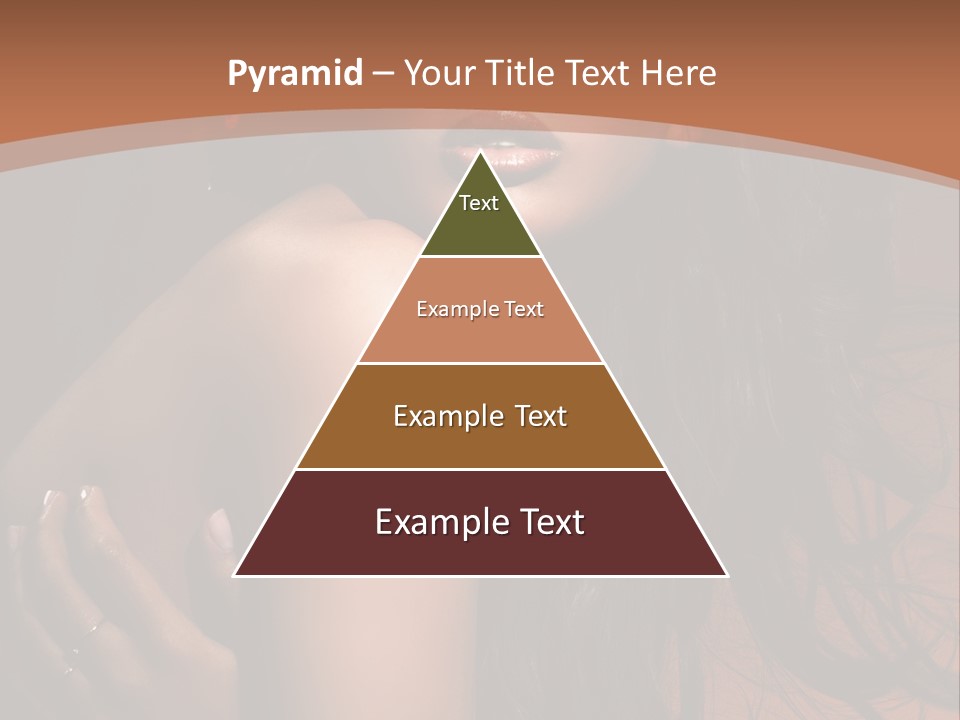 Pyramid – Your Title Text Here

Text

Example Text

Example Text

Example Text